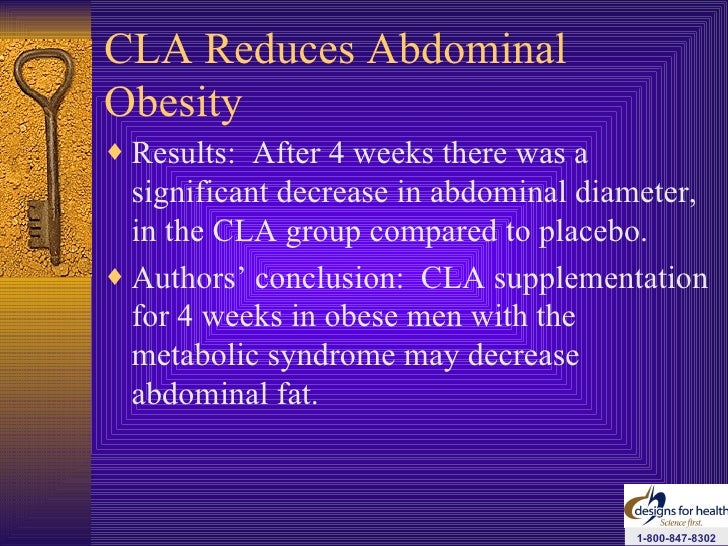 CLA Reduces Abdominal Obesity

♦ Results: After 4 weeks there was a significant decrease in abdominal diameter, in the CLA group compared to placebo.

♦ Authors' conclusion: CLA supplementation for 4 weeks in obese men with the metabolic syndrome may decrease abdominal fat.

designs for health
Science first.
1-800-847-8302